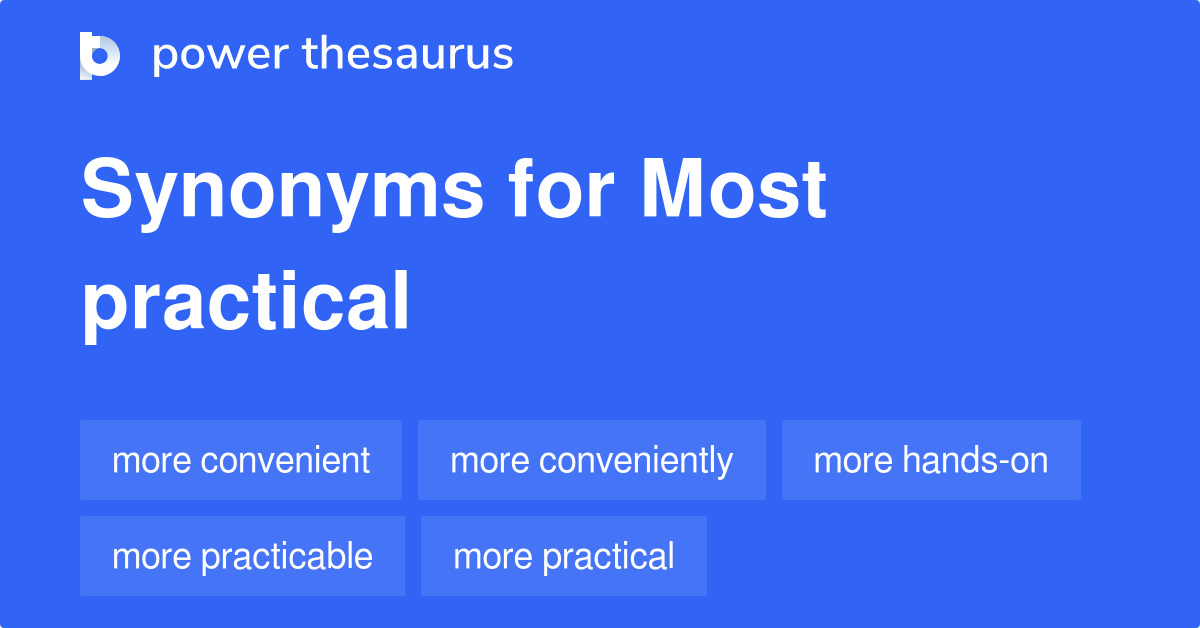 power thesaurus

Synonyms for Most practical

more convenient
more conveniently
more hands-on
more practicable
more practical